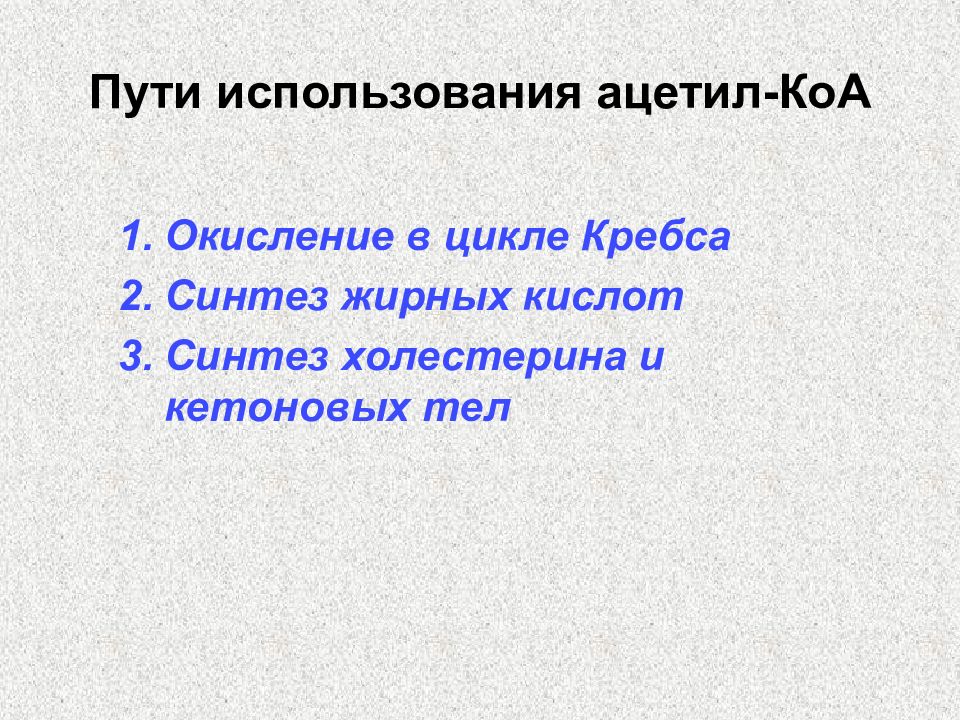 Пути использования ацетил-КоА

1. Окисление в цикле Кребса
2. Синтез жирных кислот
3. Синтез холестерина и кетоновых тел